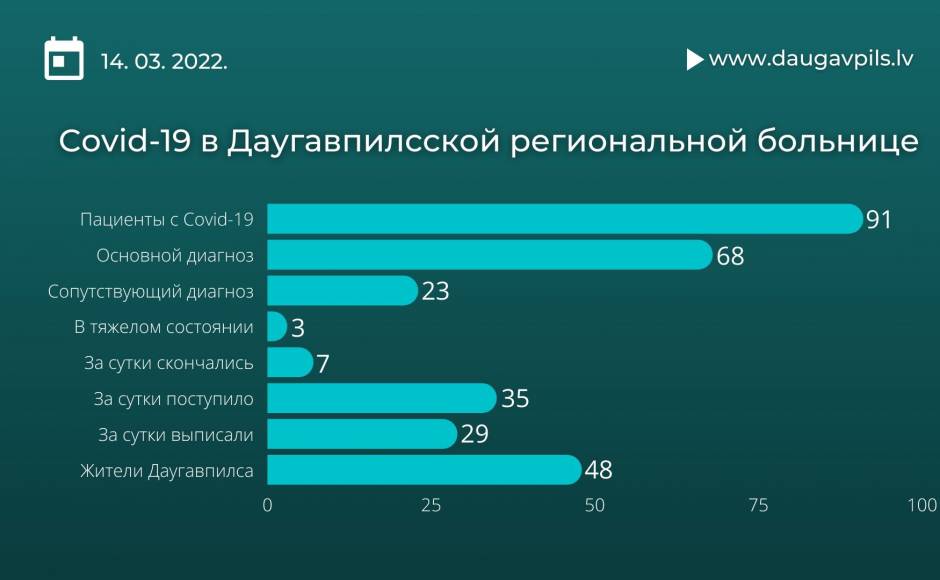 14. 03. 2022.

www.daugavpils.lv

Covid-19 в Даугавпилсской региональной больнице

Пациенты с Covid-19 91
Основной диагноз 68
Сопутствующий диагноз 23
В тяжелом состоянии 3
За сутки скончались 7
За сутки поступило 35
За сутки выписали 29
Жители Даугавпилса 48

0 25 50 75 100